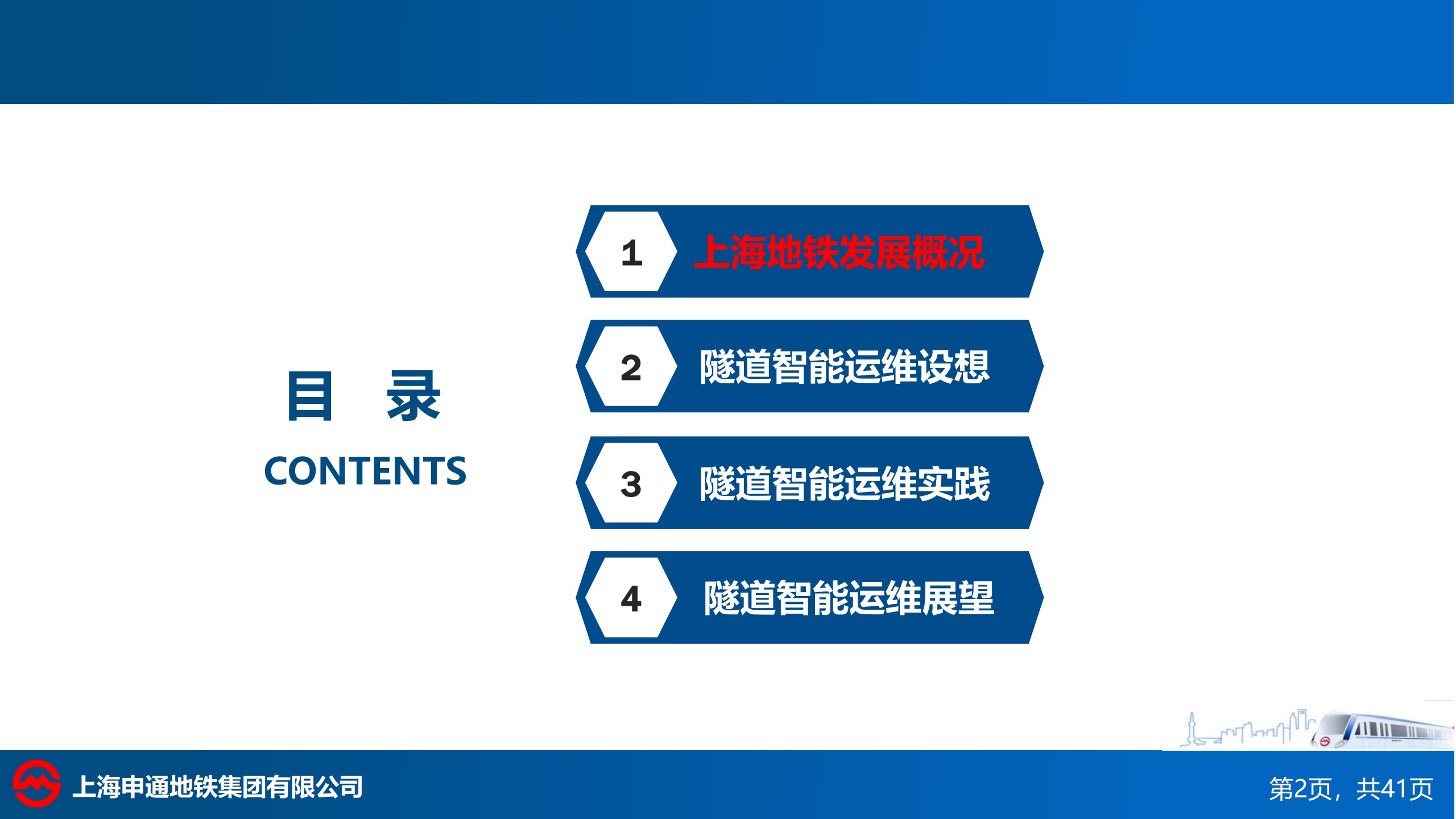 目 录

CONTENTS

1 上海地铁发展概况

2 隧道智能运维设想

3 隧道智能运维实践

4 隧道智能运维展望

上海申通地铁集团有限公司

第2页，共41页